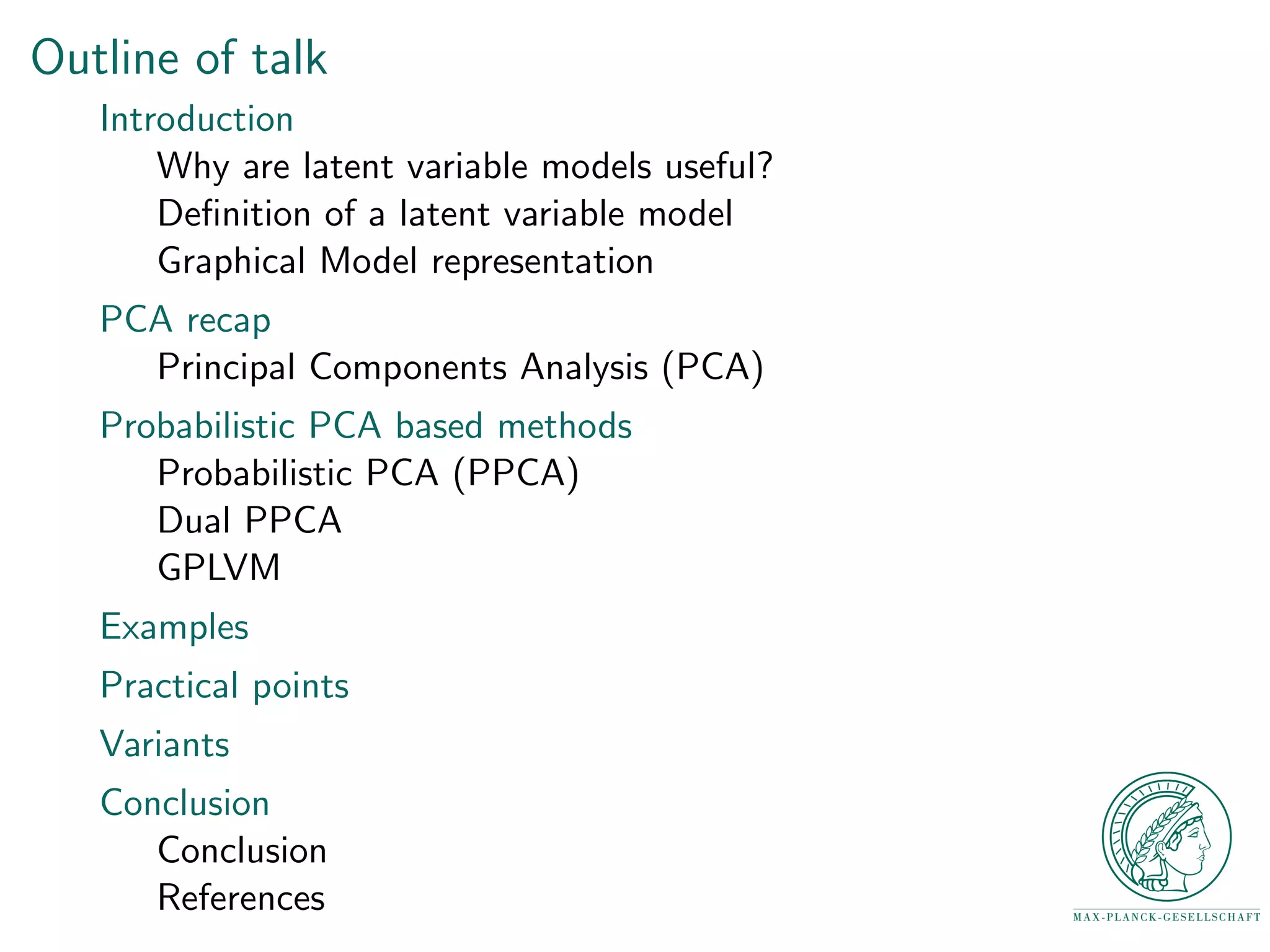 Outline of talk

Introduction
Why are latent variable models useful?
Definition of a latent variable model
Graphical Model representation

PCA recap
Principal Components Analysis (PCA)

Probabilistic PCA based methods
Probabilistic PCA (PPCA)
Dual PPCA
GPLVM

Examples

Practical points

Variants

Conclusion
Conclusion
References

MAX-PLANCK-GESELLSCHAFT